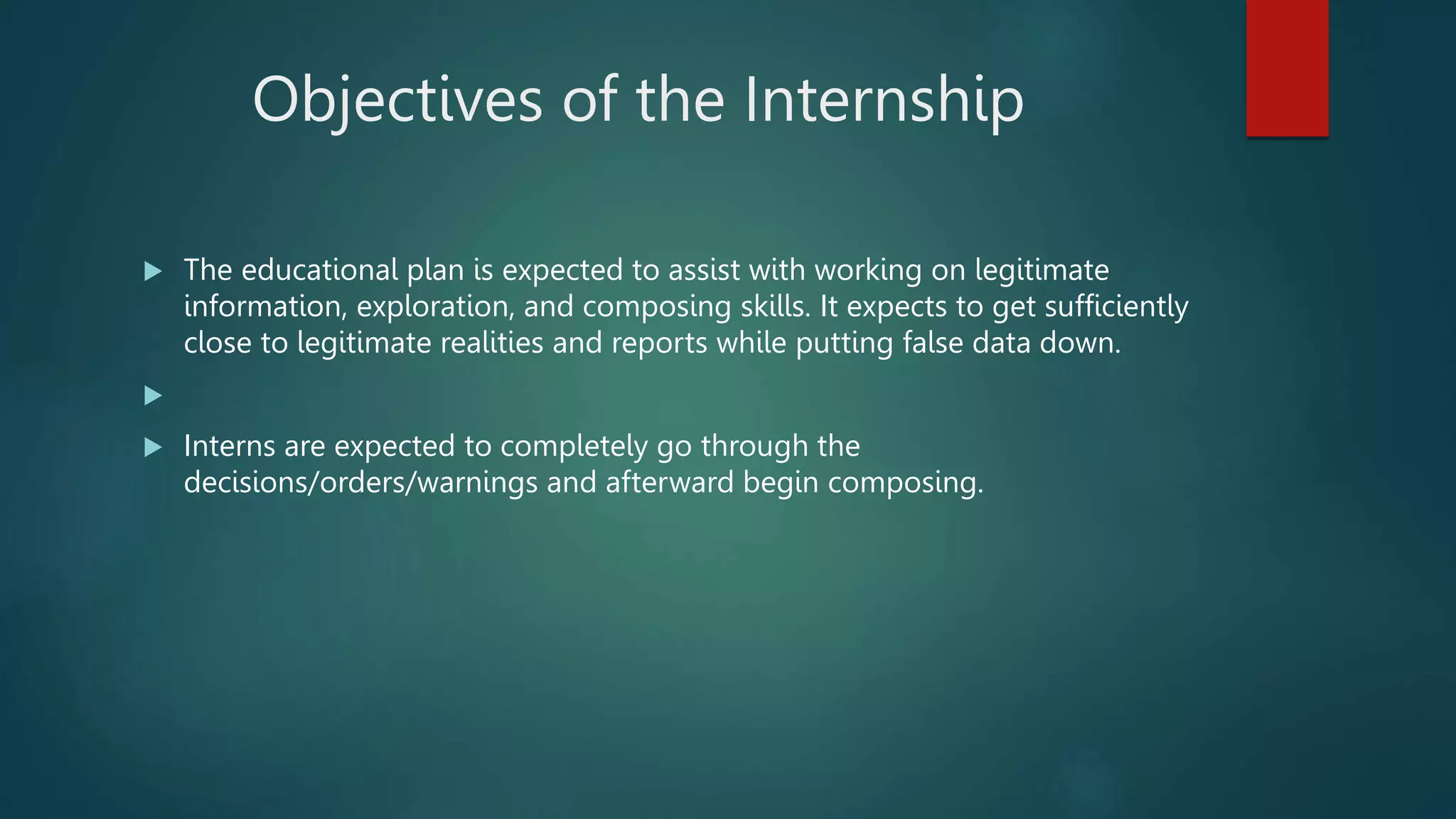 Objectives of the Internship

The educational plan is expected to assist with working on legitimate information, exploration, and composing skills. It expects to get sufficiently close to legitimate realities and reports while putting false data down.

Interns are expected to completely go through the decisions/orders/warnings and afterward begin composing.